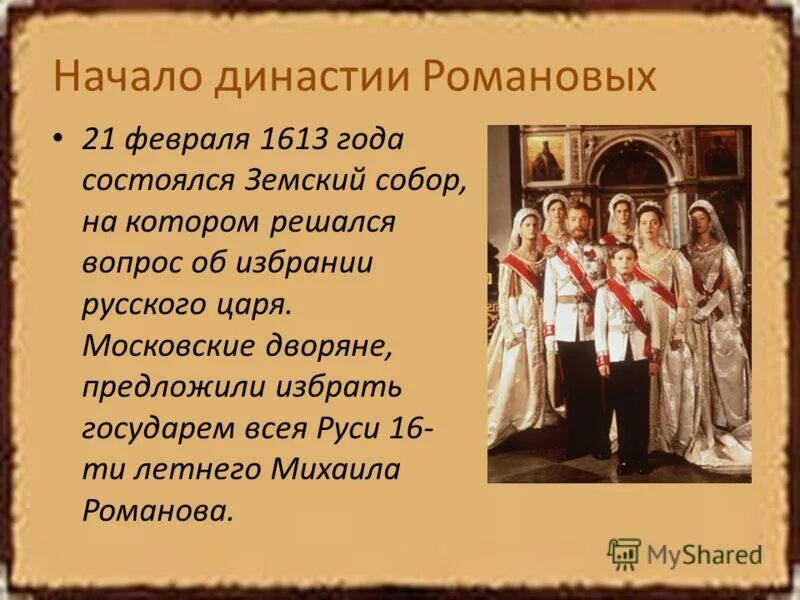 Начало династии Романовых

• 21 февраля 1613 года состоялся Земский собор, на котором решался вопрос об избрании русского царя. Московские дворяне, предложили избрать государем всея Руси 16-ти летнего Михаила Романова.

MyShared